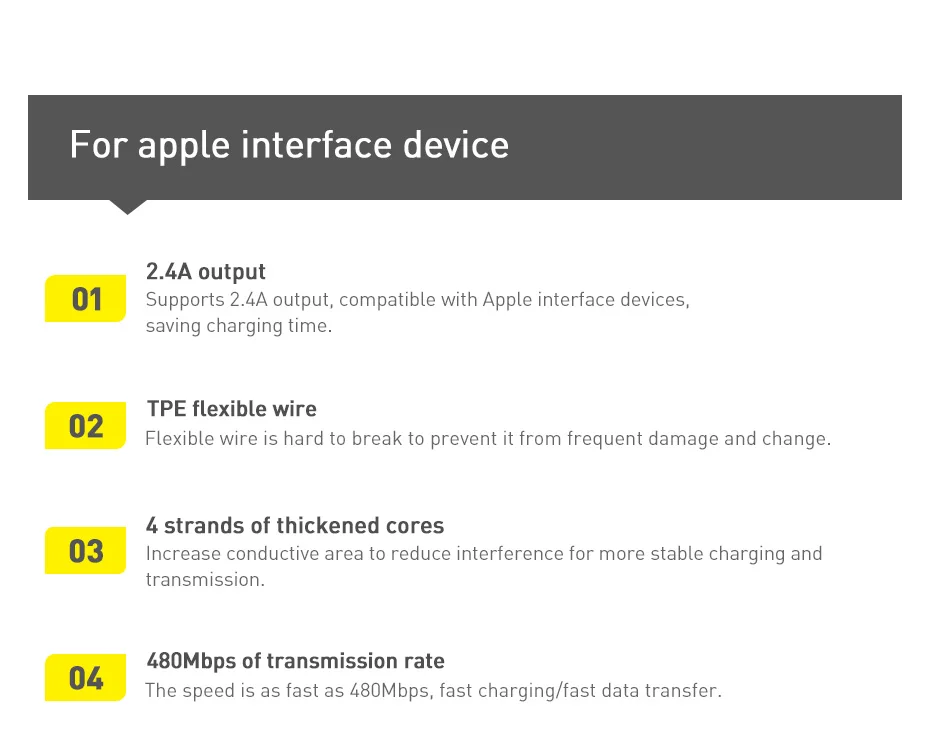 For apple interface device

01
2.4A output
Supports 2.4A output, compatible with Apple interface devices, saving charging time.

02
TPE flexible wire
Flexible wire is hard to break to prevent it from frequent damage and change.

03
4 strands of thickened cores
Increase conductive area to reduce interference for more stable charging and transmission.

04
480Mbps of transmission rate
The speed is as fast as 480Mbps, fast charging/fast data transfer.